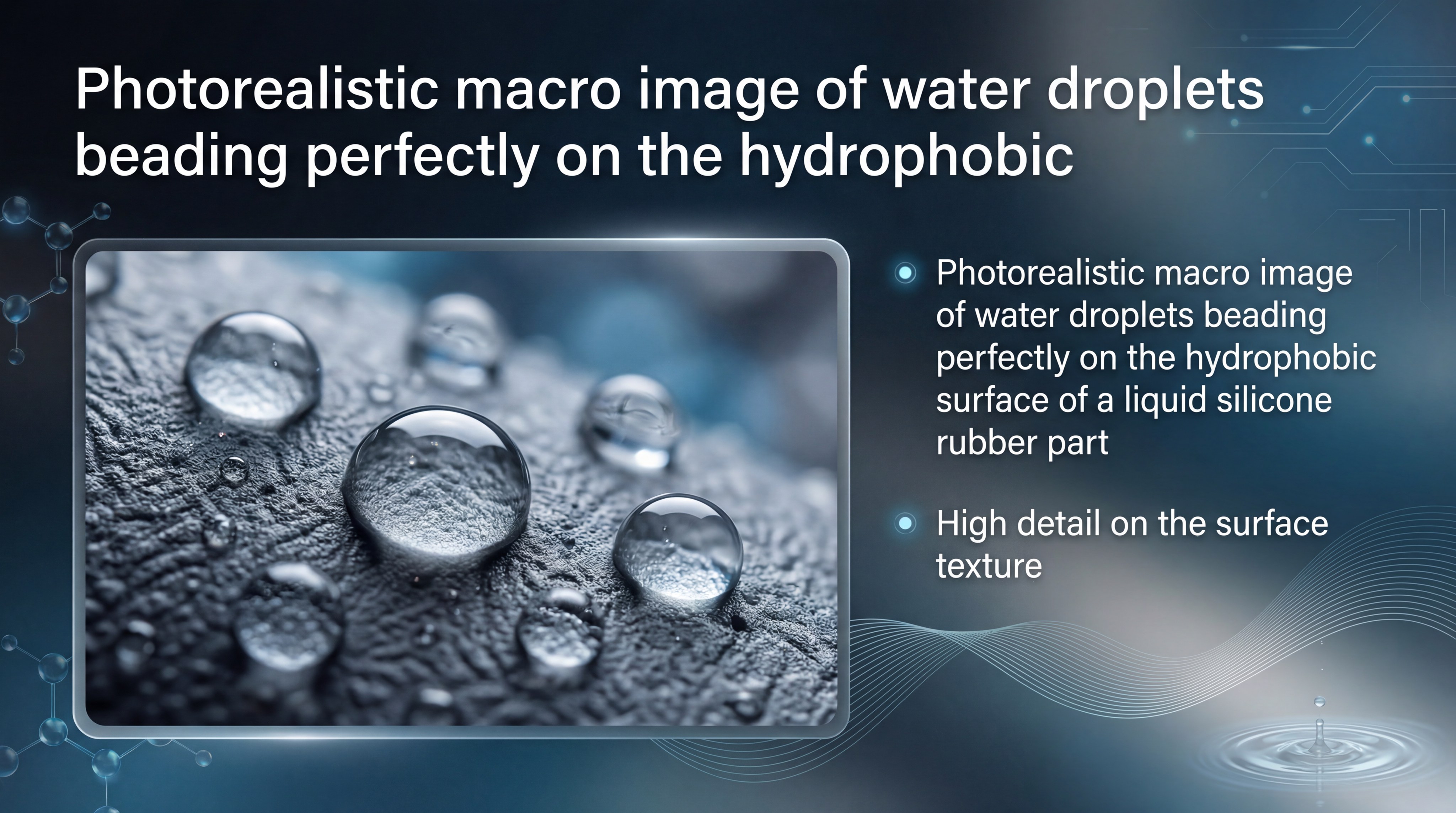 Photorealistic macro image of water droplets beading perfectly on the hydrophobic

Photorealistic macro image of water droplets beading perfectly on the hydrophobic surface of a liquid silicone rubber part

High detail on the surface texture